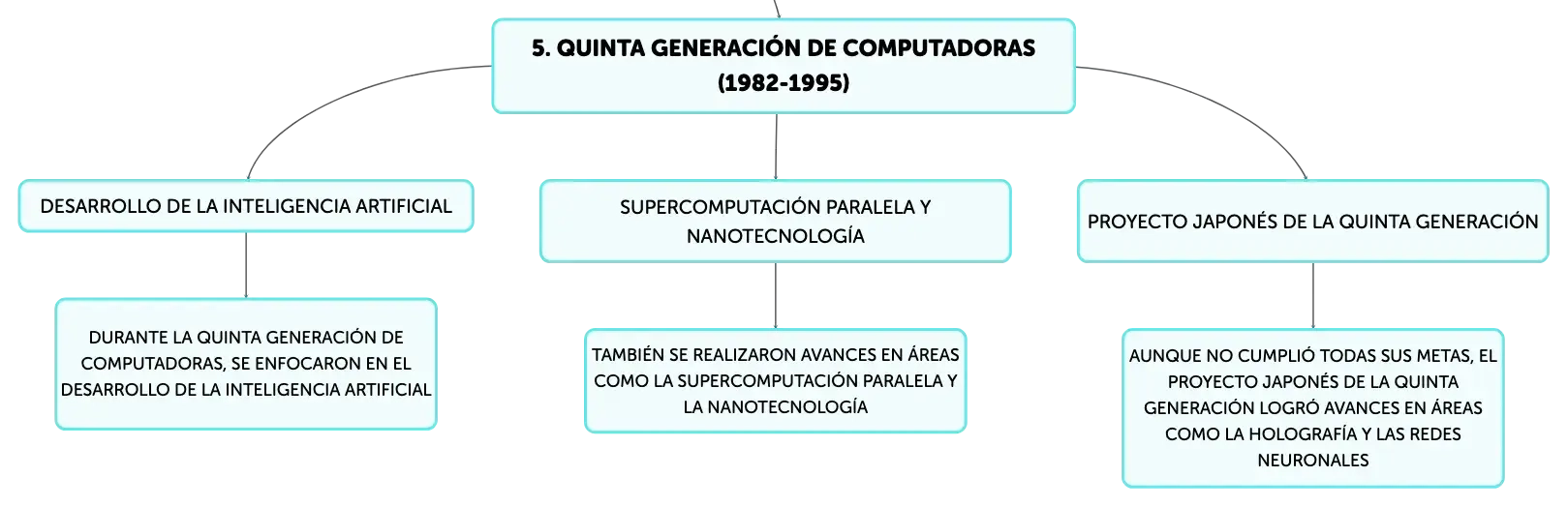 5. QUINTA GENERACIÓN DE COMPUTADORAS (1982-1995)

DESARROLLO DE LA INTELIGENCIA ARTIFICIAL

DURANTE LA QUINTA GENERACIÓN DE COMPUTADORAS, SE ENFOCARON EN EL DESARROLLO DE LA INTELIGENCIA ARTIFICIAL

SUPERCOMPUTACIÓN PARALELA Y NANOTECNOLOGÍA

TAMBIÉN SE REALIZARON AVANCES EN ÁREAS COMO LA SUPERCOMPUTACIÓN PARALELA Y LA NANOTECNOLOGÍA

PROYECTO JAPONÉS DE LA QUINTA GENERACIÓN

AUNQUE NO CUMPLIÓ TODAS SUS METAS, EL PROYECTO JAPONÉS DE LA QUINTA GENERACIÓN LOGRÓ AVANCES EN ÁREAS COMO LA HOLOGRAFÍA Y LAS REDES NEURONALES